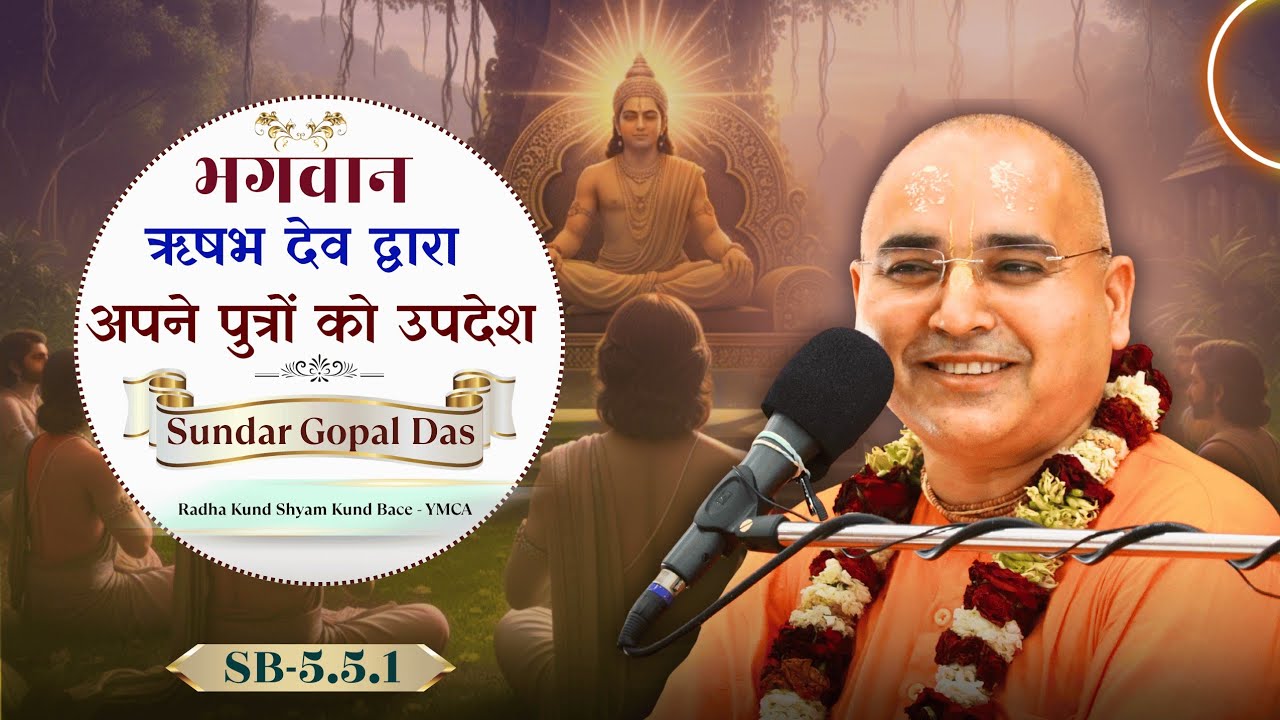 भगवान
ऋषभ देव द्वारा
अपने पुत्रों को उपदेश

Sundar Gopal Das

Radha Kund Shyam Kund Bace - YMCA

SB-5.5.1